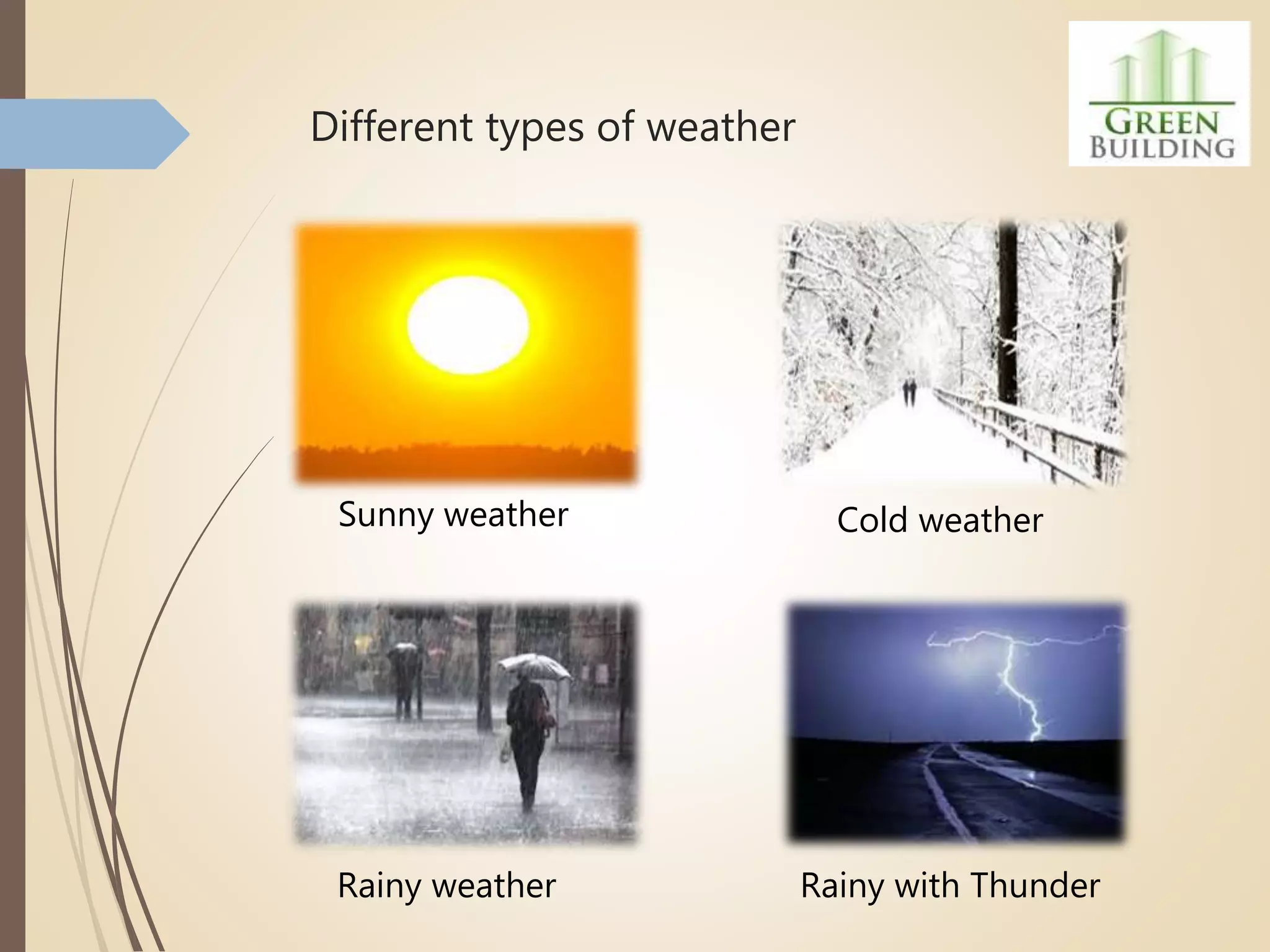 Different types of weather

GREEN BUILDING

Sunny weather

Cold weather

Rainy weather

Rainy with Thunder